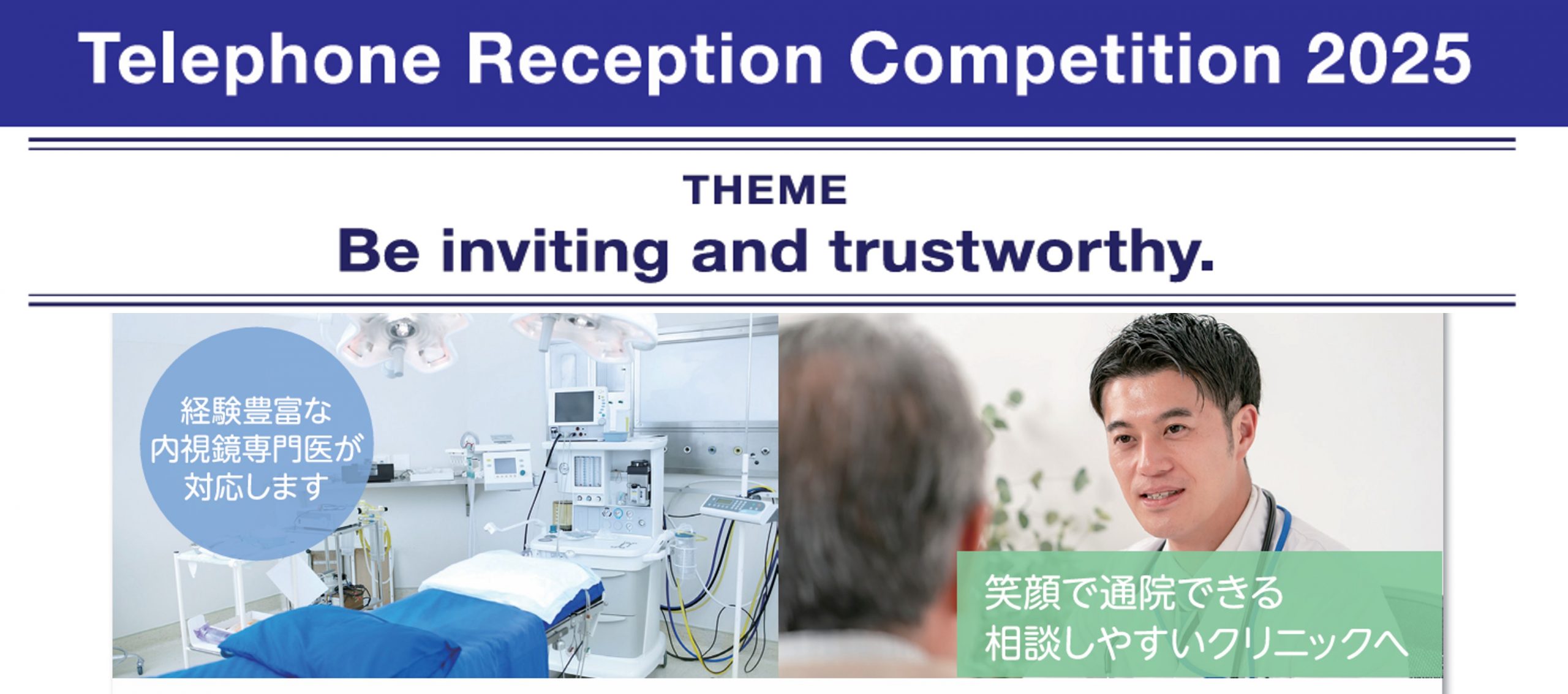 Telephone Reception Competition 2025

THEME
Be inviting and trustworthy.

経験豊富な
内視鏡専門医が
対応します

笑顔で通院できる
相談しやすいクリニックへ